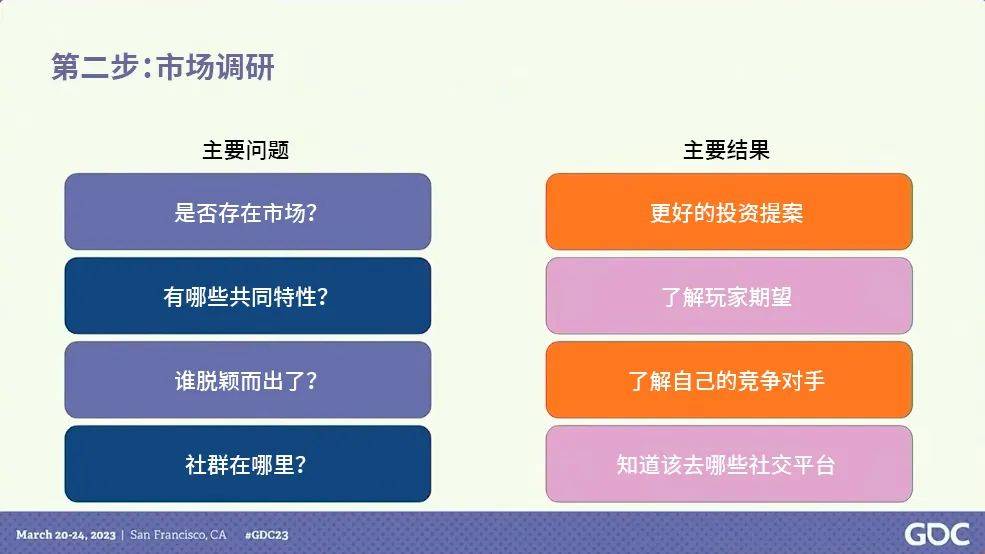 第二步：市场调研

主要问题

是否存在市场？

有哪些共同特性？

谁脱颖而出了？

社群在哪里？

主要结果

更好的投资提案

了解玩家期望

了解自己的竞争对手

知道该去哪些社交平台

March 20-24, 2023 | San Francisco, CA #GDC23

GDC